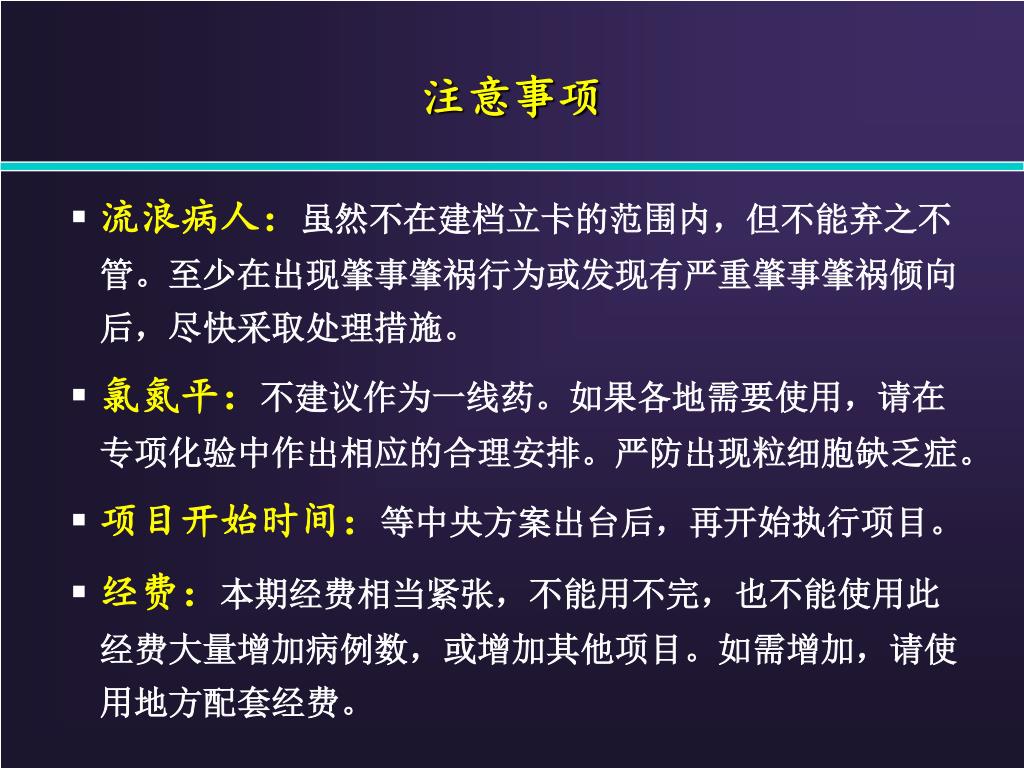 注意事项

▪ 流浪病人：虽然不在建档立卡的范围内，但不能弃之不管。至少在出现肇事肇祸行为或发现有严重肇事肇祸倾向后，尽快采取处理措施。

▪ 氯氮平：不建议作为一线药。如果各地需要使用，请在专项化验中作出相应的合理安排。严防出现粒细胞缺乏症。

▪ 项目开始时间：等中央方案出台后，再开始执行项目。

▪ 经费：本期经费相当紧张，不能用不完，也不能使用此经费大量增加病例数，或增加其他项目。如需增加，请使用地方配套经费。